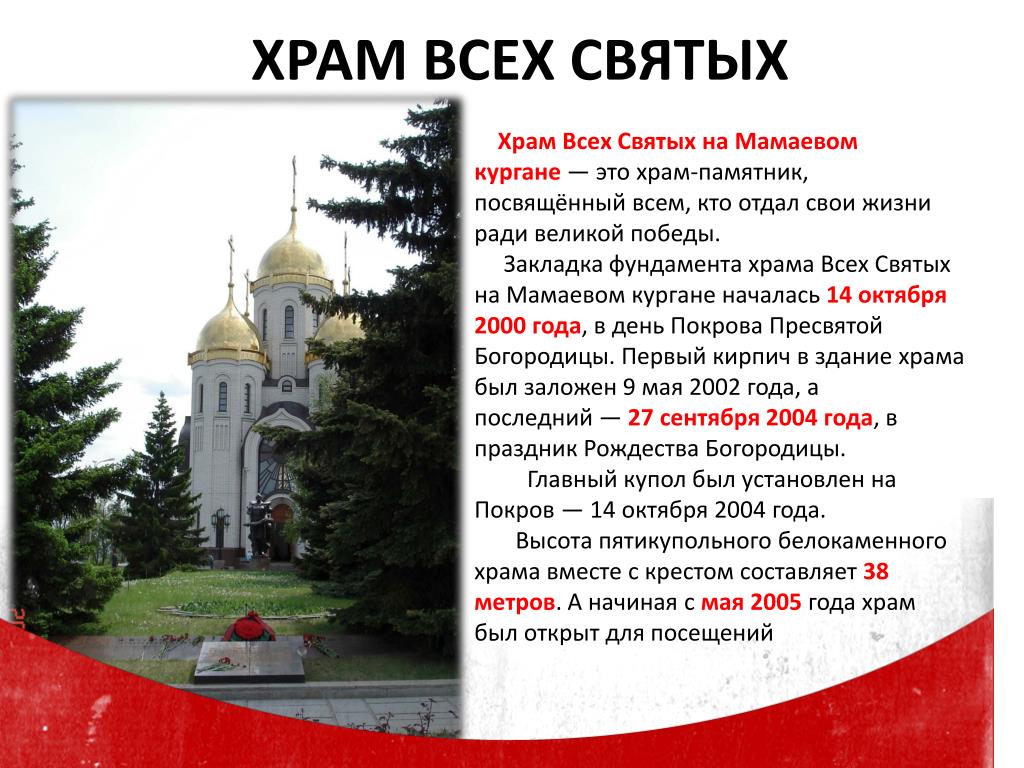 ХРАМ ВСЕХ СВЯТЫХ

Храм Всех Святых на Мамаевом кургане — это храм-памятник, посвящённый всем, кто отдал свои жизни ради великой победы.

Закладка фундамента храма Всех Святых на Мамаевом кургане началась 14 октября 2000 года, в день Покрова Пресвятой Богородицы. Первый кирпич в здание храма был заложен 9 мая 2002 года, а последний — 27 сентября 2004 года, в праздник Рождества Богородицы.

Главный купол был установлен на Покров — 14 октября 2004 года.

Высота пятикупольного белокаменного храма вместе с крестом составляет 38 метров. А начиная с мая 2005 года храм был открыт для посещений